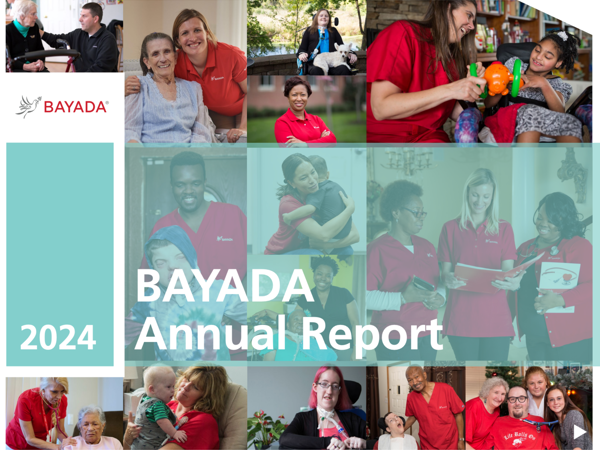 BAYADA®

2024

BAYADA Annual Report